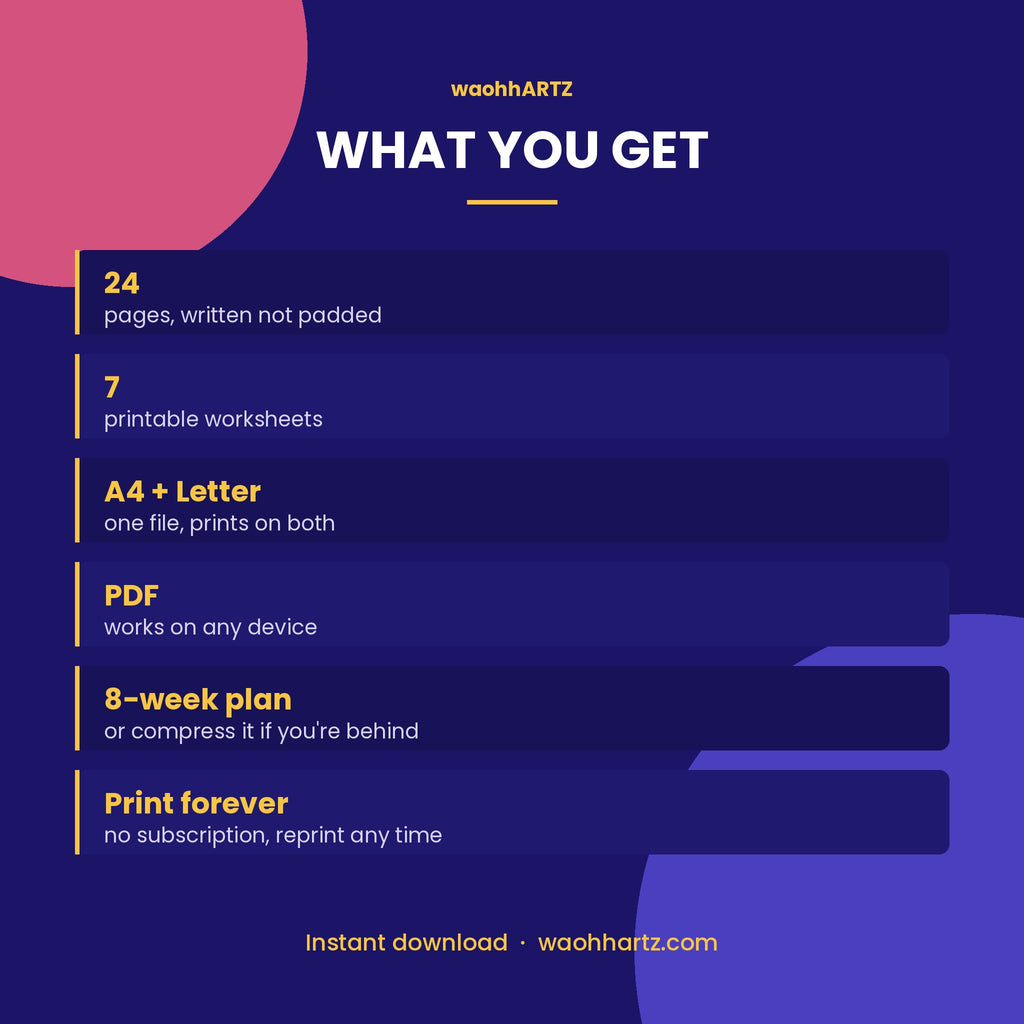 waohhARTZ

WHAT YOU GET

24
pages, written not padded

7
printable worksheets

A4 + Letter
one file, prints on both

PDF
works on any device

8-week plan
or compress it if you're behind

Print forever
no subscription, reprint any time

Instant download · waohhartz.com